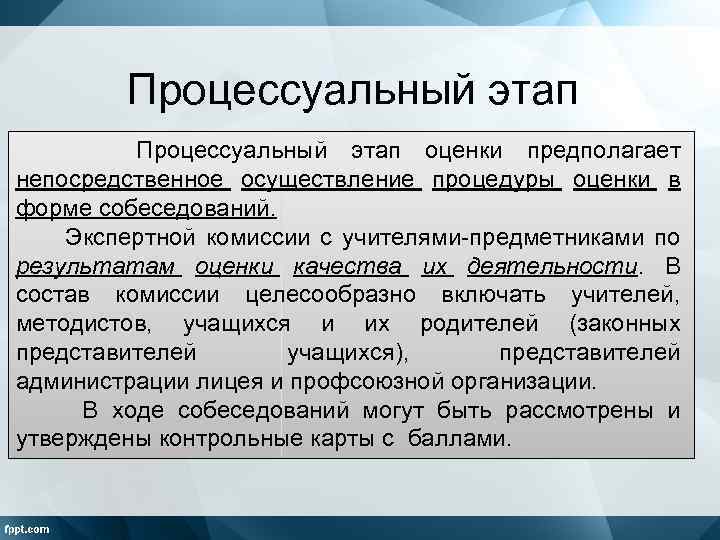 Процессуальный этап

Процессуальный этап оценки предполагает непосредственное осуществление процедуры оценки в форме собеседований.

Экспертной комиссии с учителями-предметниками по результатам оценки качества их деятельности. В состав комиссии целесообразно включать учителей, методистов, учащихся и их родителей (законных представителей учащихся), представителей администрации лицея и профсоюзной организации.

В ходе собеседований могут быть рассмотрены и утверждены контрольные карты с баллами.

fppt.com